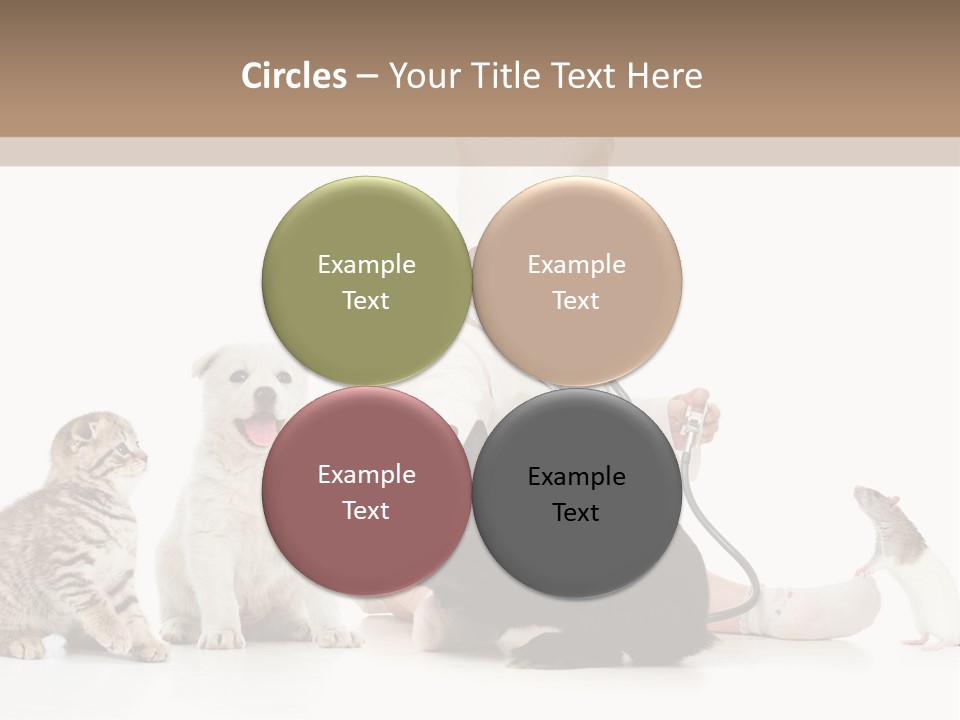 Circles – Your Title Text Here

Example Text

Example Text

Example Text

Example Text